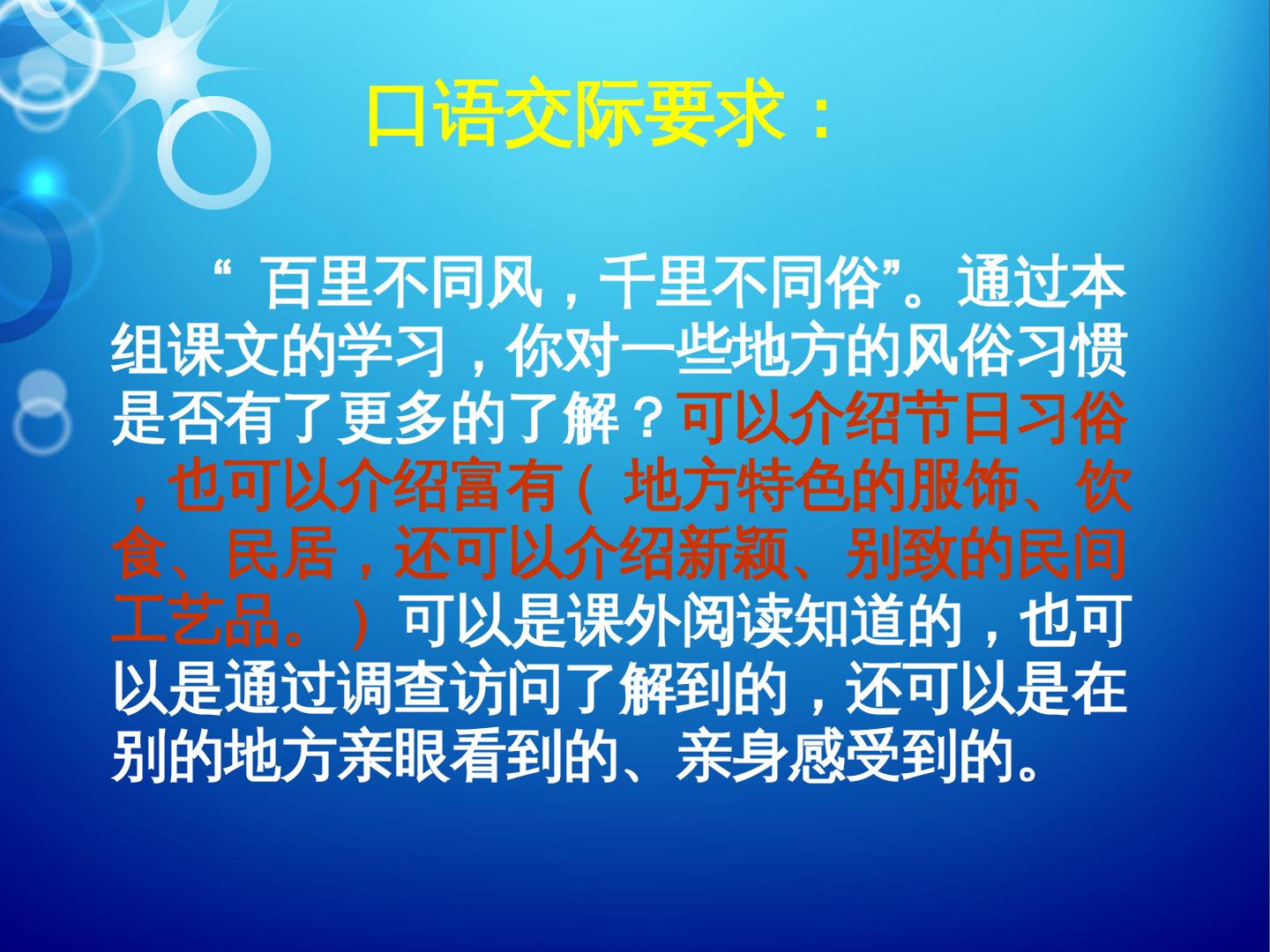 口语交际要求：

“百里不同风，千里不同俗”。通过本组课文的学习，你对一些地方的风俗习惯是否有了更多的了解？可以介绍节日习俗，也可以介绍富有（地方特色的服饰、饮食、民居，还可以介绍新颖、别致的民间工艺品。）可以是课外阅读知道的，也可以是通过调查访问了解到的，还可以是在别的地方亲眼看到的、亲身感受到的。